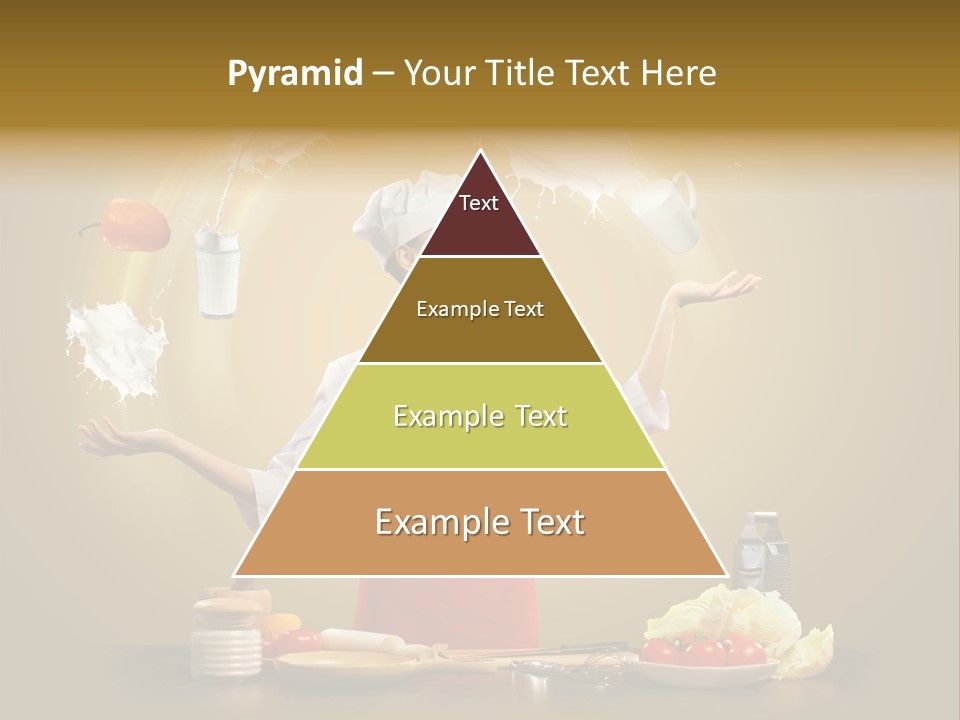 Pyramid – Your Title Text Here

Text

Example Text

Example Text

Example Text